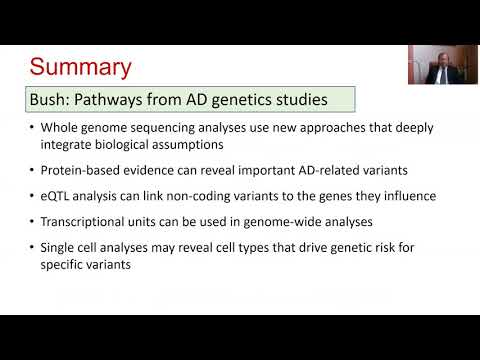 Summary

Bush: Pathways from AD genetics studies

• Whole genome sequencing analyses use new approaches that deeply integrate biological assumptions

• Protein-based evidence can reveal important AD-related variants

• eQTL analysis can link non-coding variants to the genes they influence

• Transcriptional units can be used in genome-wide analyses

• Single cell analyses may reveal cell types that drive genetic risk for specific variants